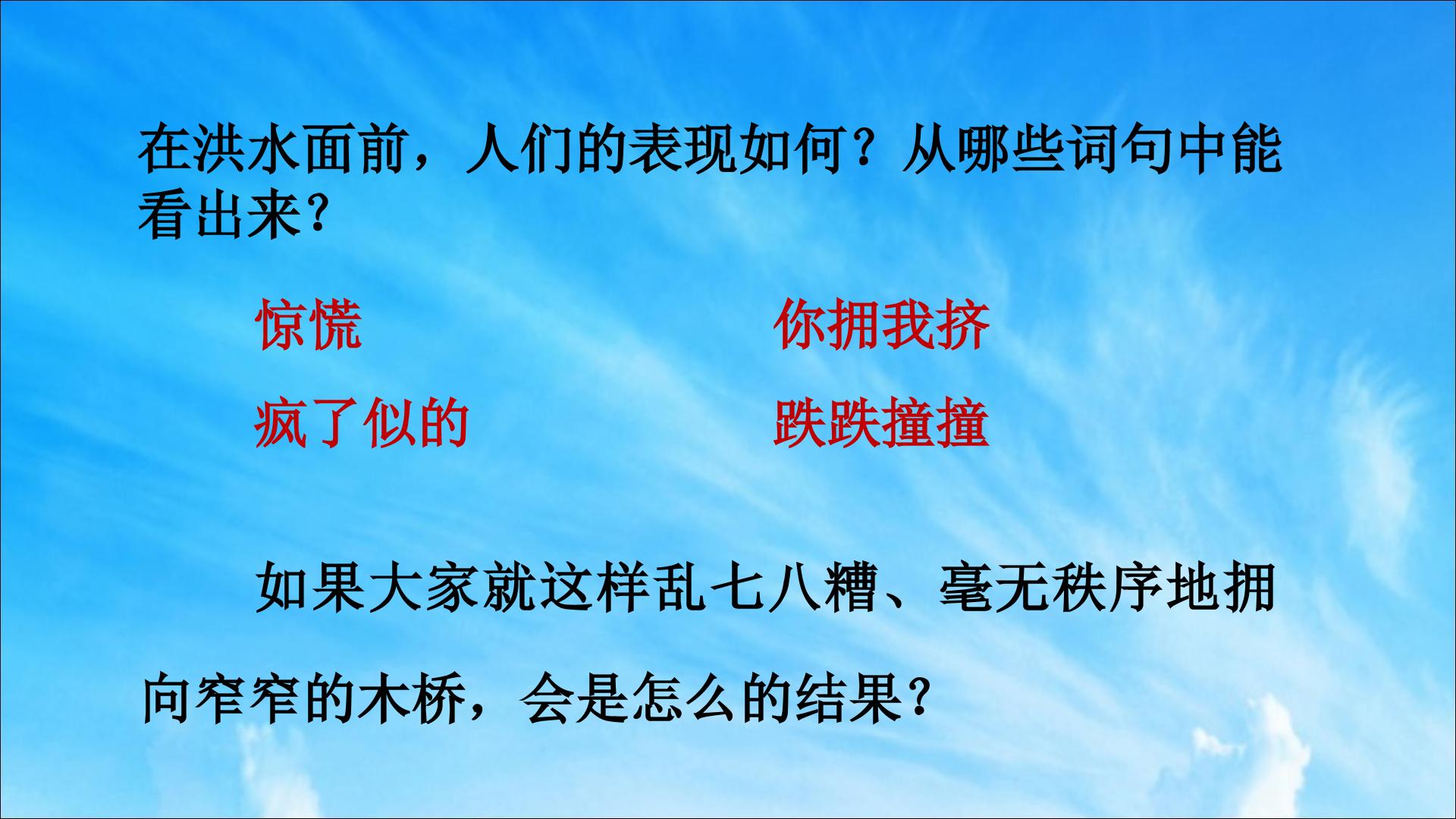 在洪水面前，人们的表现如何？从哪些词句中能看出来？

惊慌

你拥我挤

疯了似的

跌跌撞撞

如果大家就这样乱七八糟、毫无秩序地拥向窄窄的木桥，会是怎么的结果？